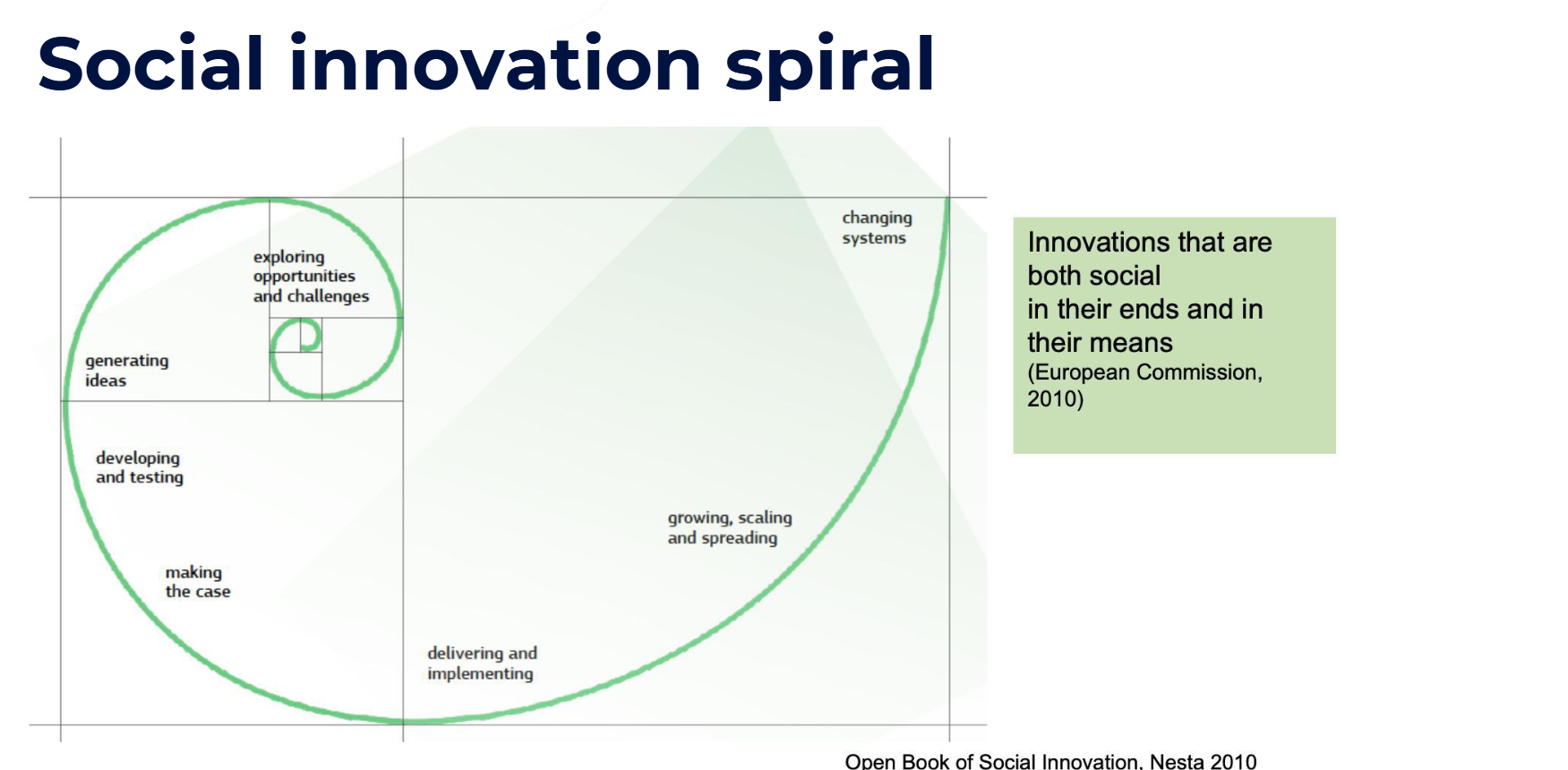 Social innovation spiral

exploring opportunities and challenges

generating ideas

developing and testing

making the case

delivering and implementing

growing, scaling and spreading

changing systems

Innovations that are both social in their ends and in their means
(European Commission, 2010)

Open Book of Social Innovation, Nesta 2010